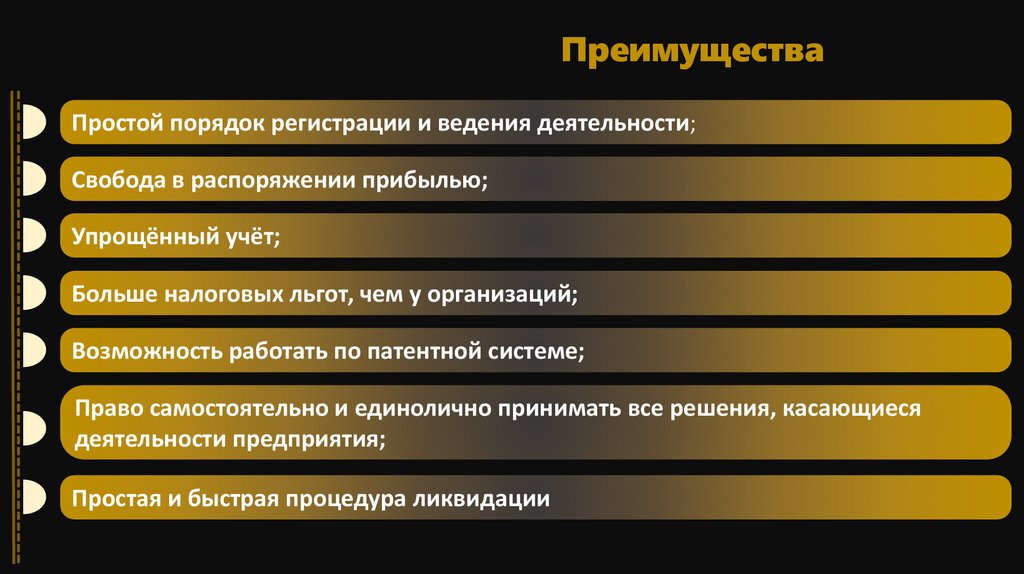 Преимущества

Простой порядок регистрации и ведения деятельности;

Свобода в распоряжении прибылью;

Упрощённый учёт;

Больше налоговых льгот, чем у организаций;

Возможность работать по патентной системе;

Право самостоятельно и единолично принимать все решения, касающиеся деятельности предприятия;

Простая и быстрая процедура ликвидации